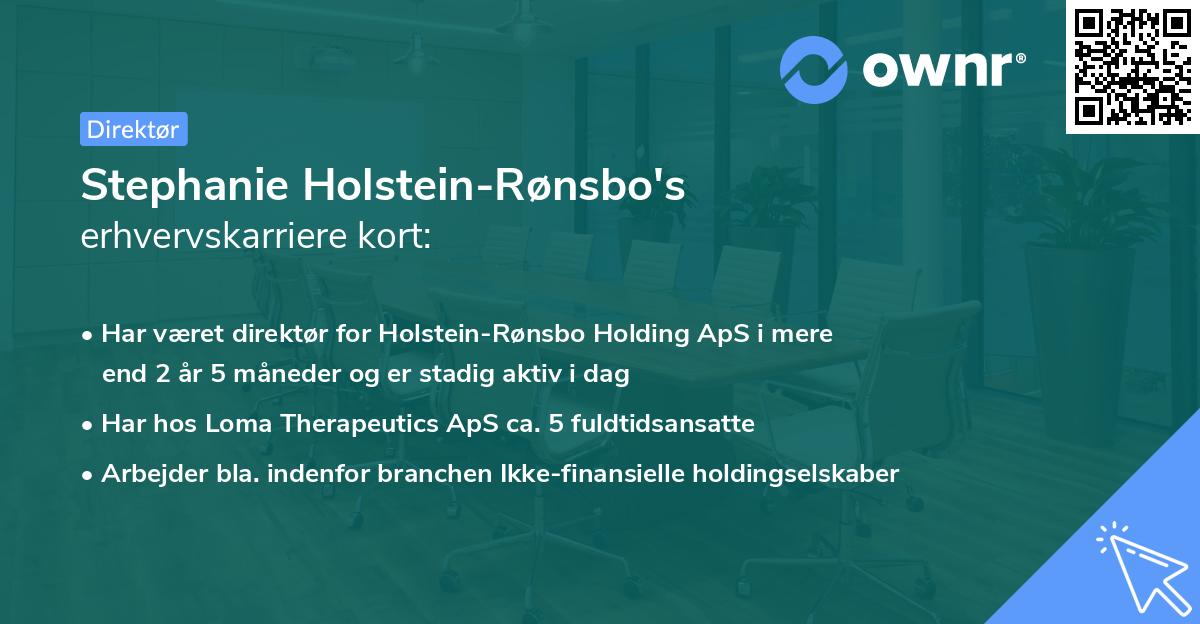 ownr®

Direktør

Stephanie Holstein-Rønsbo's
erhvervskarriere kort:

• Har været direktør for Holstein-Rønsbo Holding ApS i mere end 2 år 5 måneder og er stadig aktiv i dag
• Har hos Loma Therapeutics ApS ca. 5 fuldtidsansatte
• Arbejder bla. indenfor branchen Ikke-finansielle holdingselskaber